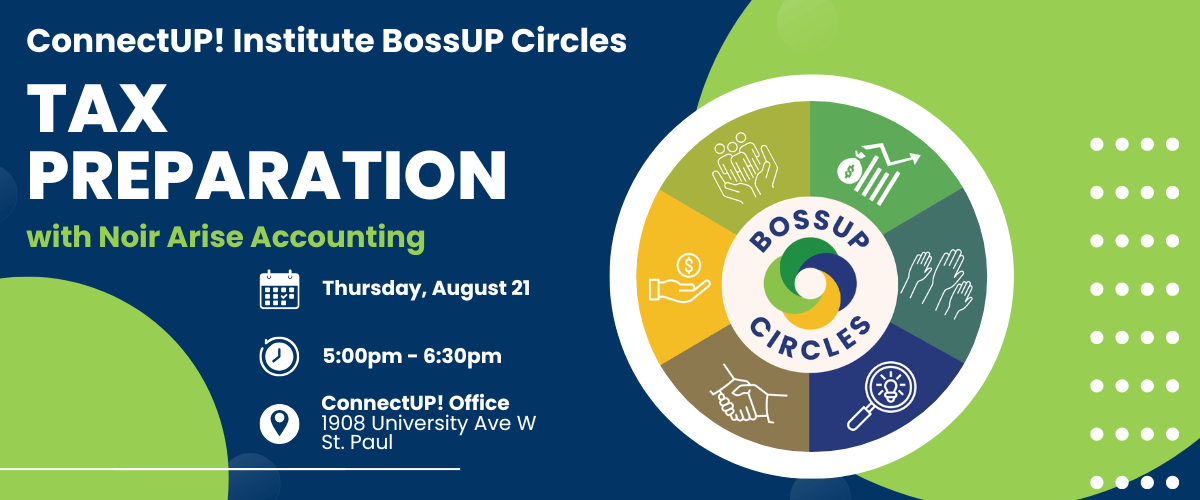 ConnectUP! Institute BossUP Circles

TAX PREPARATION

with Noir Arise Accounting

Thursday, August 21

5:00pm - 6:30pm

ConnectUP! Office
1908 University Ave W
St. Paul

BOSSUP CIRCLES